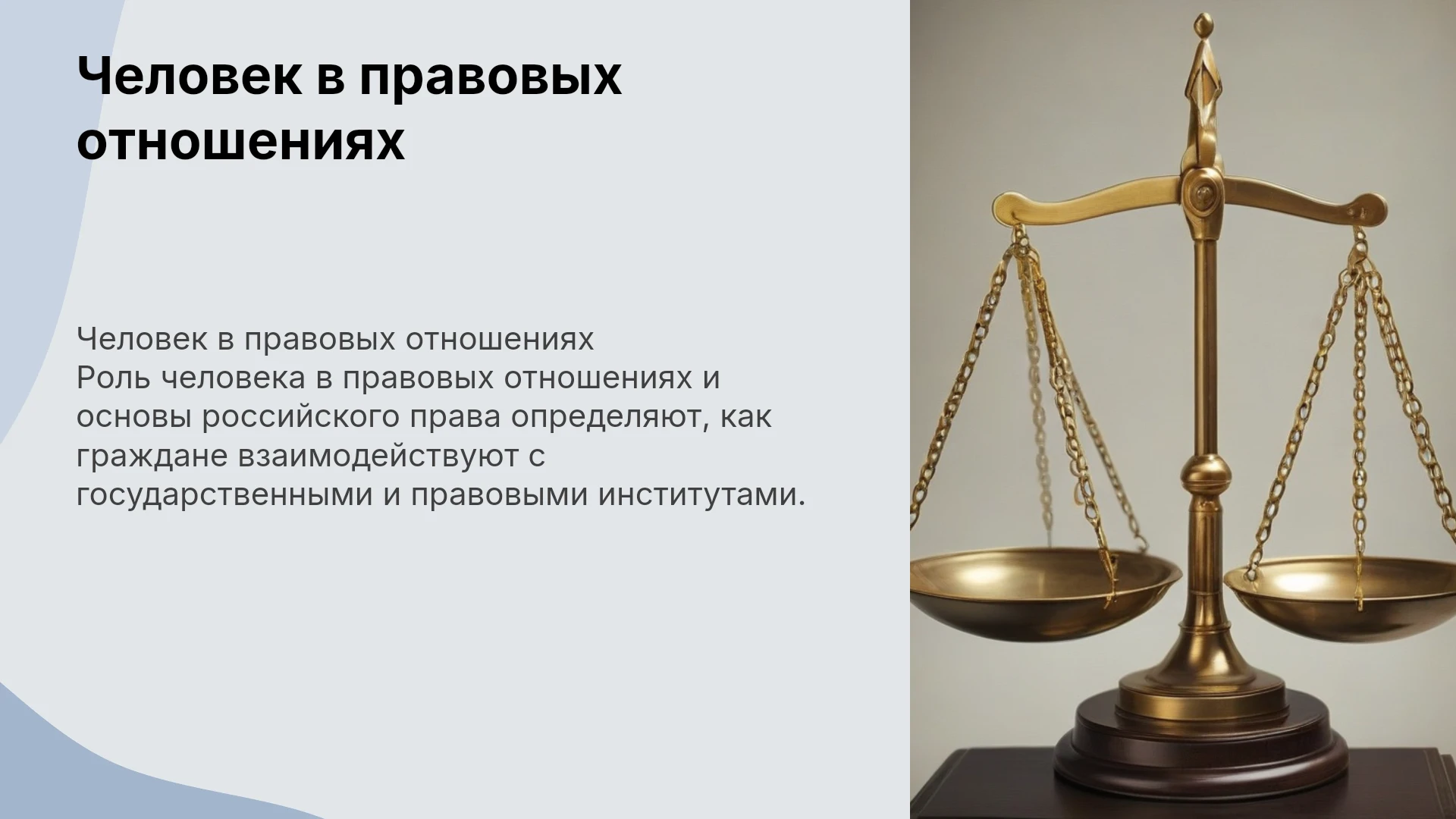 Человек в правовых отношениях

Человек в правовых отношениях
Роль человека в правовых отношениях и основы российского права определяют, как граждане взаимодействуют с государственными и правовыми институтами.